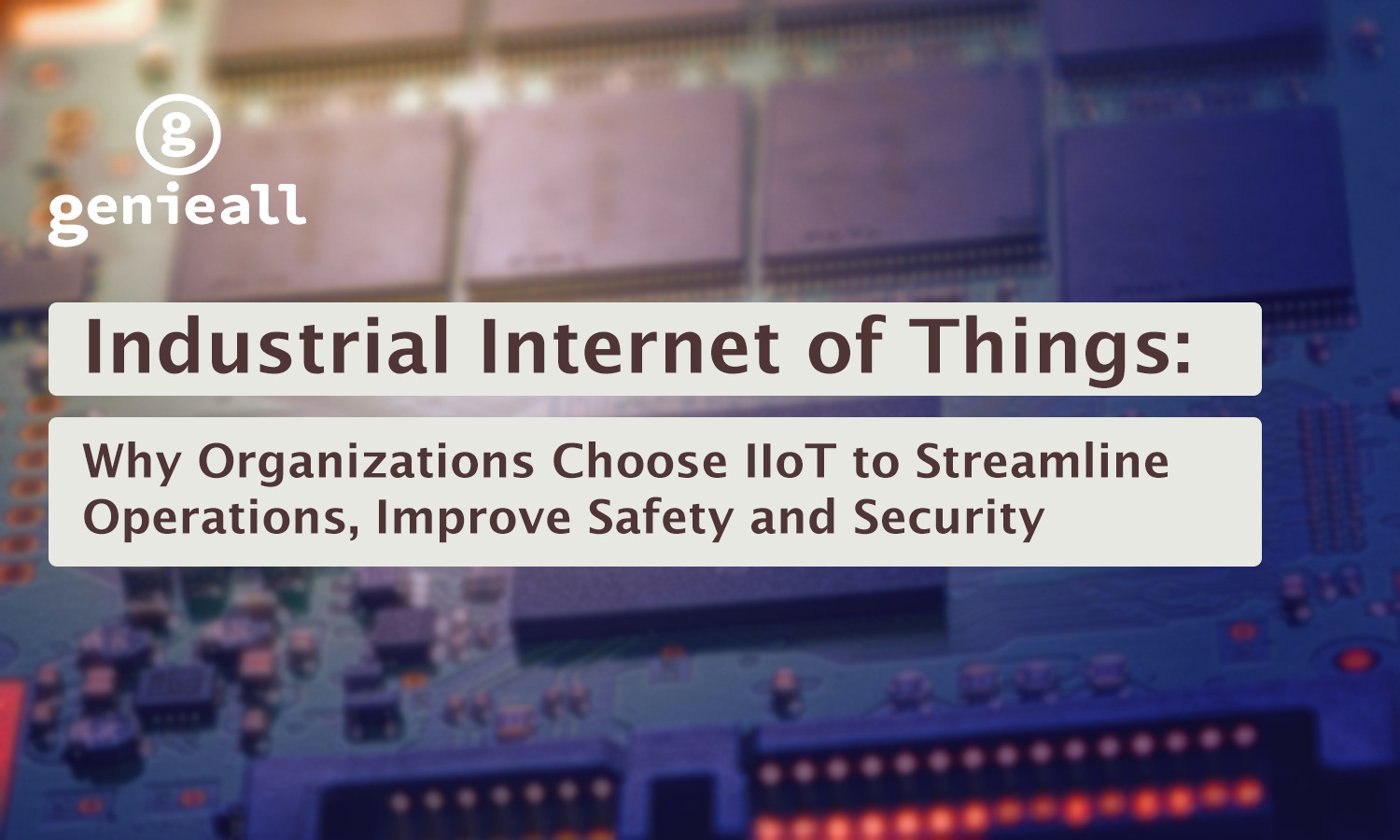 g
genieall

Industrial Internet of Things:

Why Organizations Choose IIoT to Streamline Operations, Improve Safety and Security